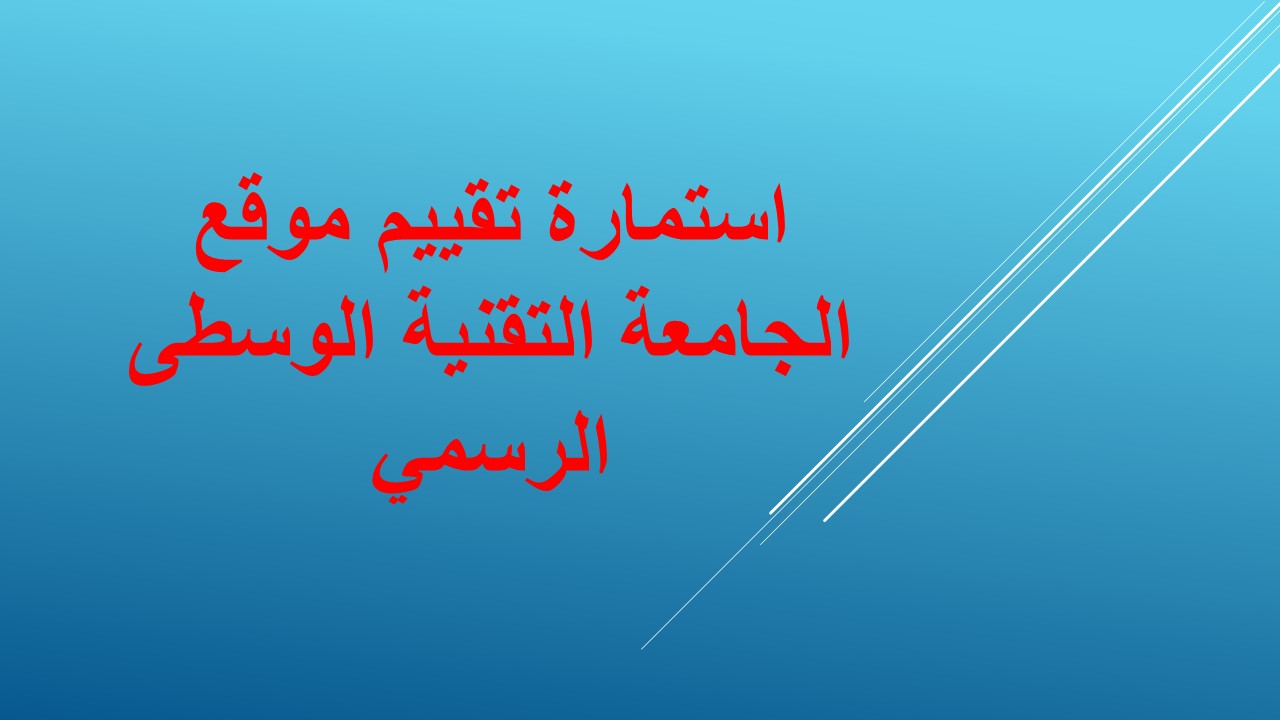 استمارة تقييم موقع الجامعة التقنية الوسطى الرسمي